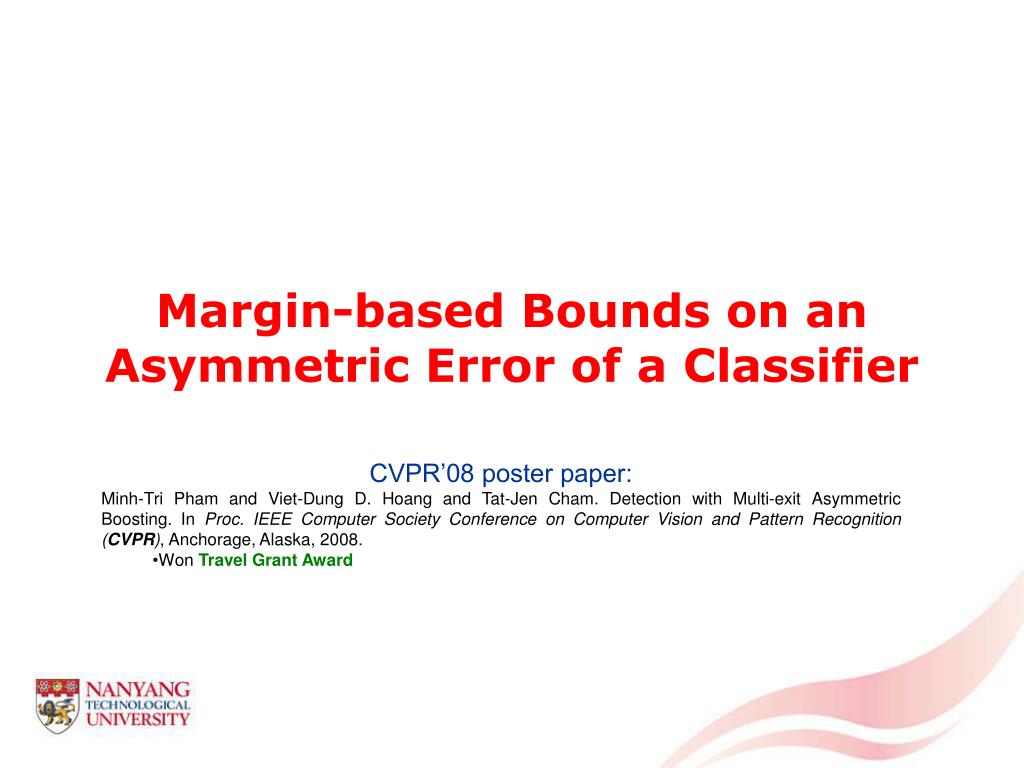 Margin-based Bounds on an Asymmetric Error of a Classifier

CVPR'08 poster paper:

Minh-Tri Pham and Viet-Dung D. Hoang and Tat-Jen Cham. Detection with Multi-exit Asymmetric Boosting. In Proc. IEEE Computer Society Conference on Computer Vision and Pattern Recognition (CVPR), Anchorage, Alaska, 2008.

•Won Travel Grant Award

NANYANG TECHNOLOGICAL UNIVERSITY